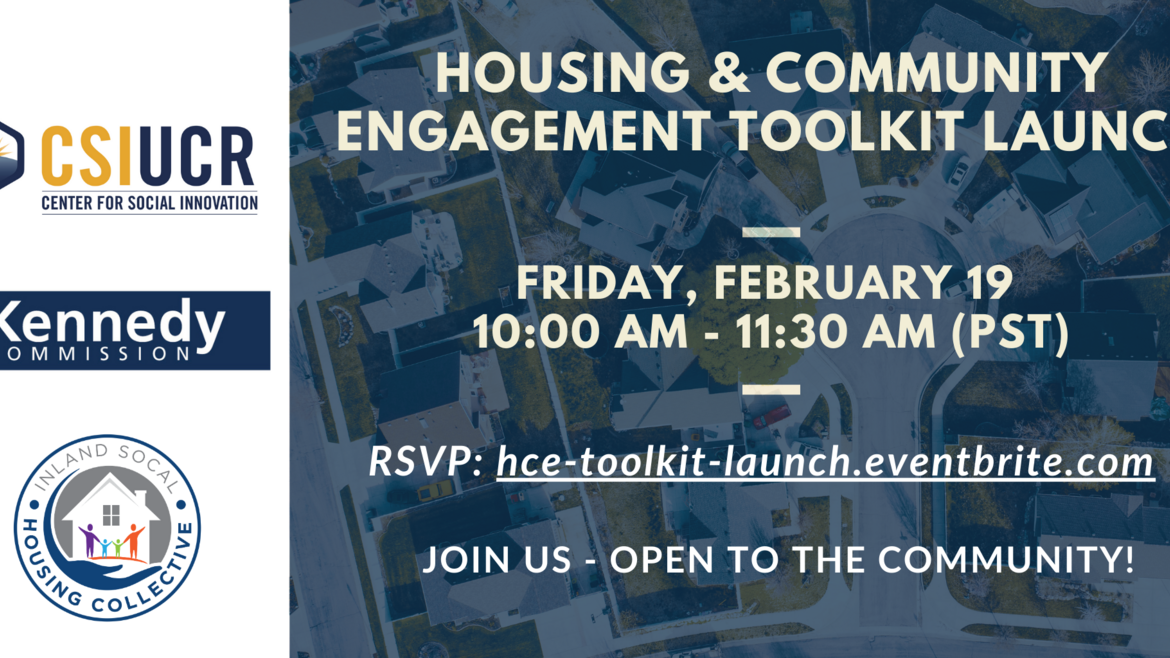 CSIUCR
CENTER FOR SOCIAL INNOVATION

Kennedy
OMMISSION

INLAND SOCAL
HOUSING COLLECTIVE

HOUSING & COMMUNITY ENGAGEMENT TOOLKIT LAUNC

FRIDAY, FEBRUARY 19
10:00 AM - 11:30 AM (PST)

RSVP: hce-toolkit-launch.eventbrite.com

JOIN US - OPEN TO THE COMMUNITY!